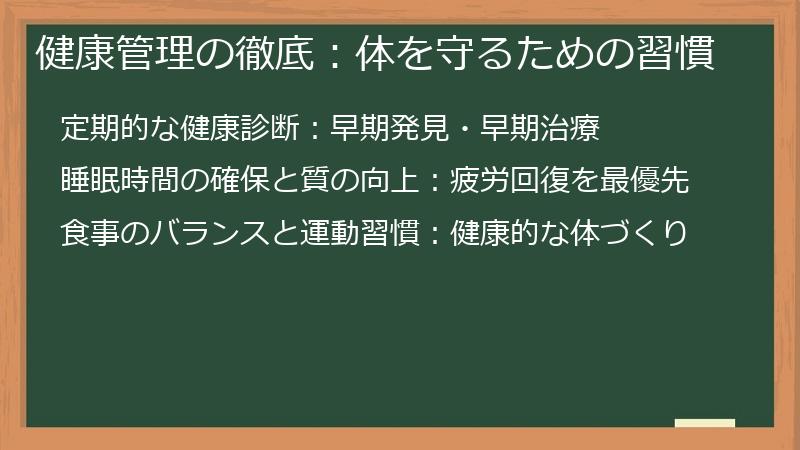 健康管理の徹底：体を守るための習慣

定期的な健康診断：早期発見・早期治療

睡眠時間の確保と質の向上：疲労回復を最優先

食事のバランスと運動習慣：健康的な体づくり